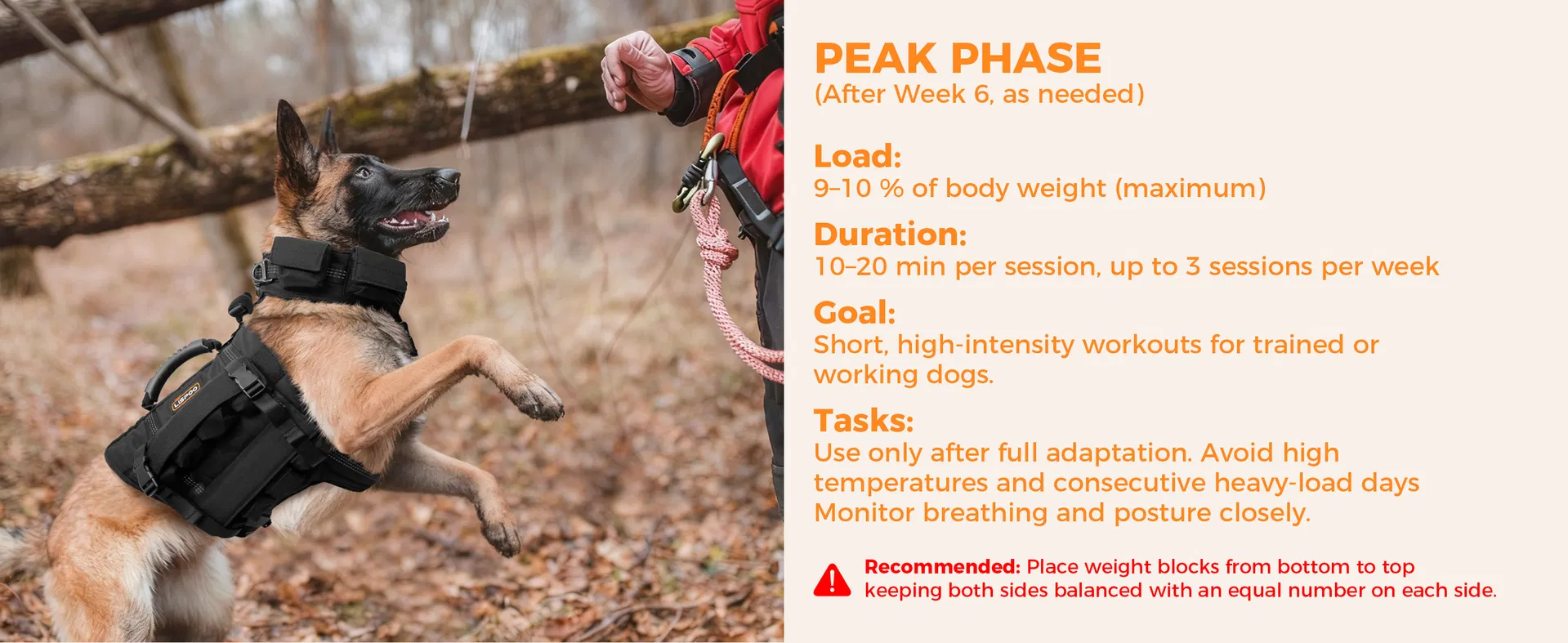 LISPOO

PEAK PHASE
(After Week 6, as needed)

Load:
9–10 % of body weight (maximum)

Duration:
10–20 min per session, up to 3 sessions per week

Goal:
Short, high-intensity workouts for trained or working dogs.

Tasks:
Use only after full adaptation. Avoid high temperatures and consecutive heavy-load days Monitor breathing and posture closely.

Recommended: Place weight blocks from bottom to top keeping both sides balanced with an equal number on each side.